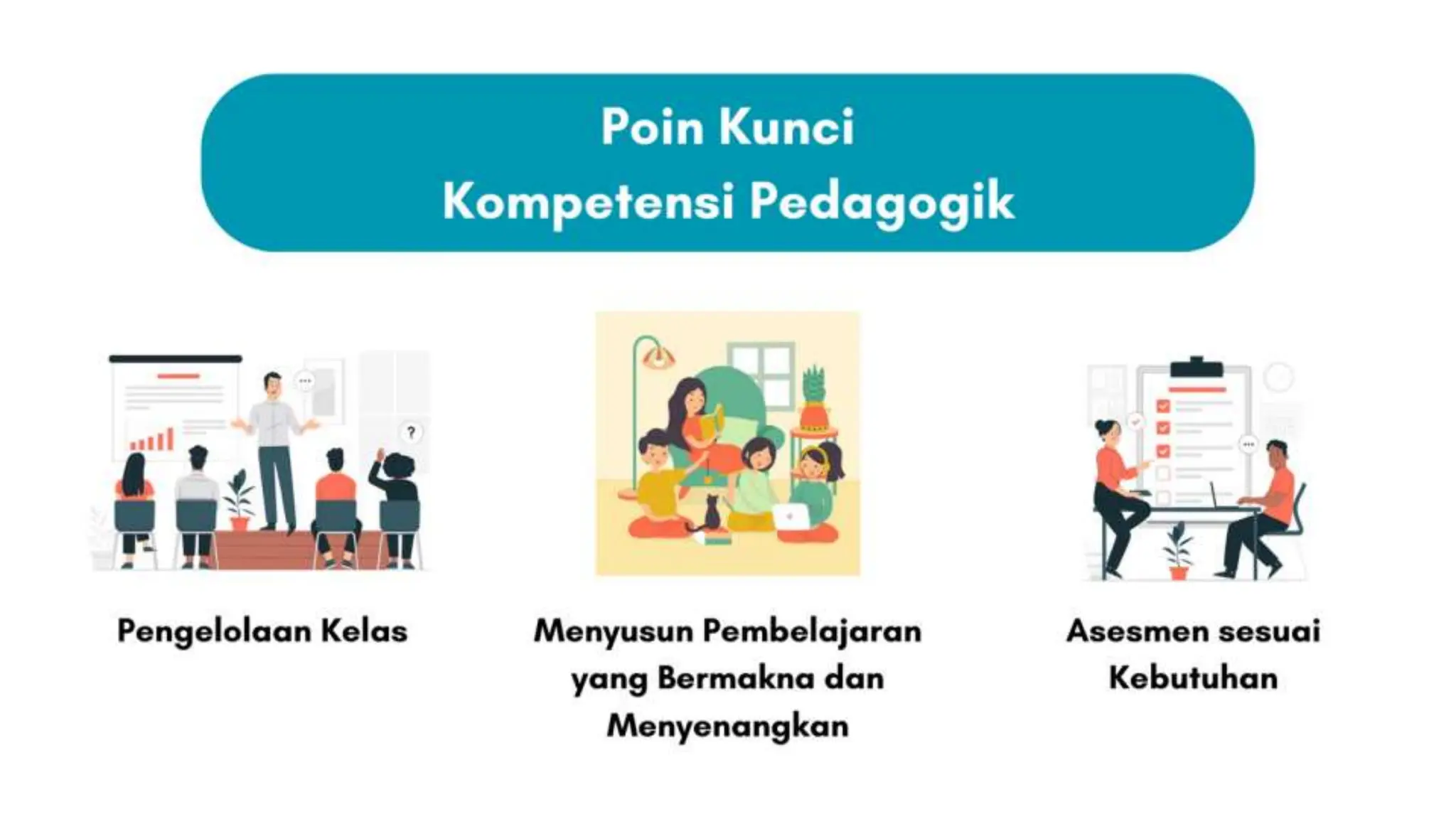 Poin Kunci
Kompetensi Pedagogik

Pengelolaan Kelas

Menyusun Pembelajaran yang Bermakna dan Menyenangkan

Asesmen sesuai Kebutuhan